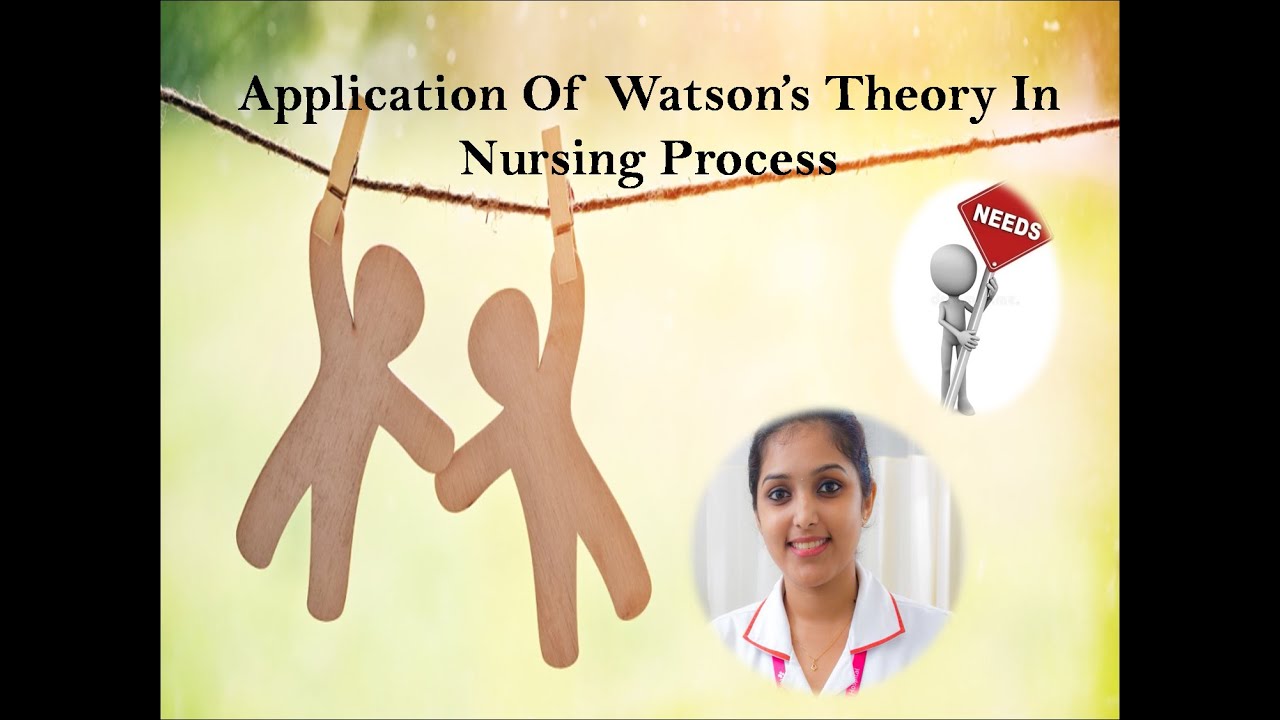 Application Of Watson's Theory In Nursing Process

NEEDS